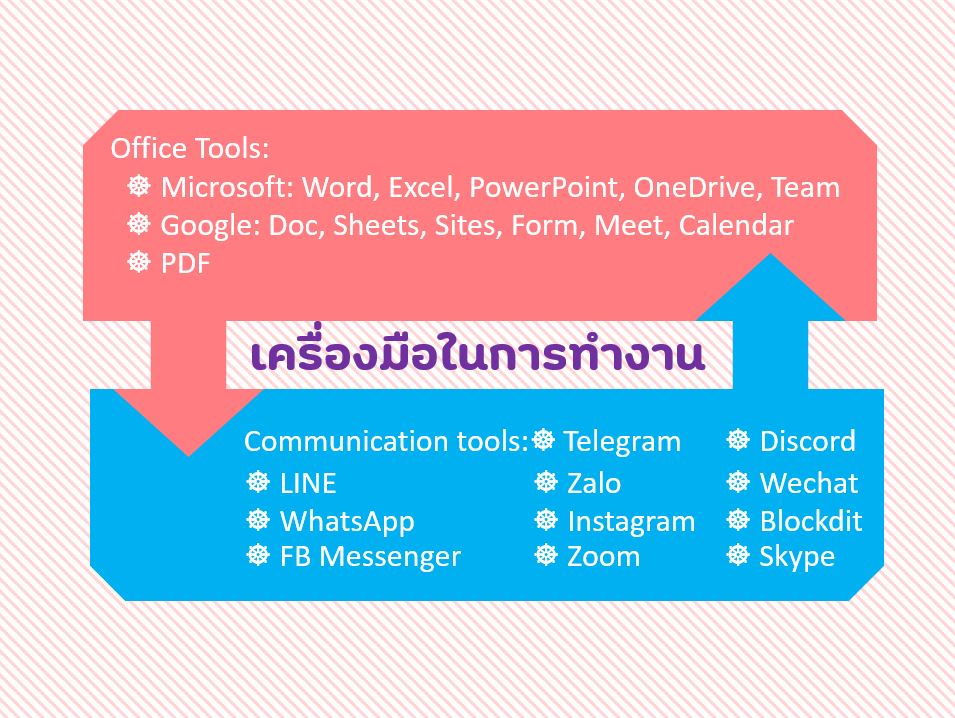 Office Tools:
☸ Microsoft: Word, Excel, PowerPoint, OneDrive, Team
☸ Google: Doc, Sheets, Sites, Form, Meet, Calendar
☸ PDF

เครื่องมือในการทำงาน

Communication tools:
☸ LINE
☸ WhatsApp
☸ FB Messenger

☸ Telegram
☸ Zalo
☸ Instagram
☸ Zoom

☸ Discord
☸ Wechat
☸ Blockdit
☸ Skype